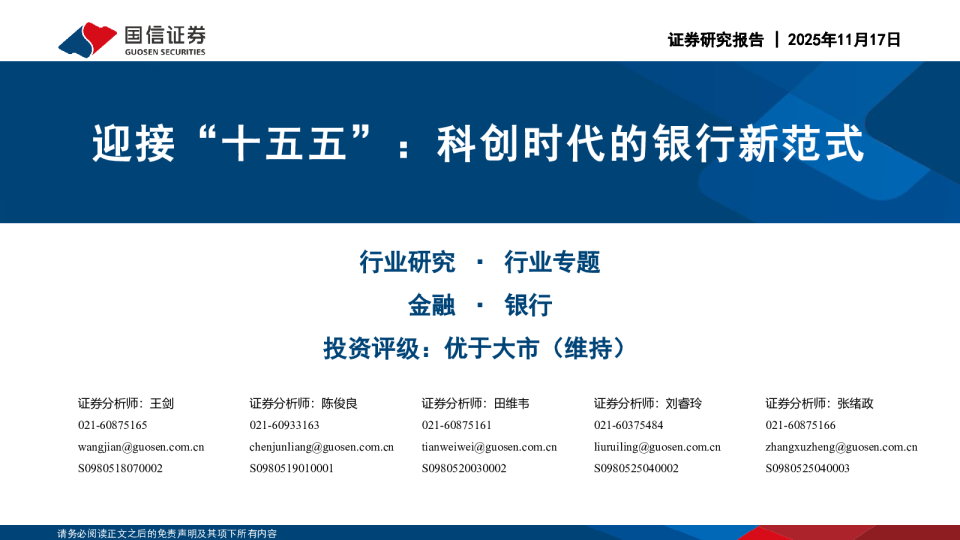 国信证券
GUOSEN SECURITIES

证券研究报告 | 2025年11月17日

迎接“十五五”：科创时代的银行新范式

行业研究 · 行业专题

金融 · 银行

投资评级：优于大市（维持）

证券分析师：王剑
021-60875165
wangjian@guosen.com.cn
S0980518070002

证券分析师：陈俊良
021-60933163
chenjunliang@guosen.com.cn
S0980519010001

证券分析师：田维韦
021-60875161
tianweiwei@guosen.com.cn
S0980520030002

证券分析师：刘睿玲
021-60375484
liuruiling@guosen.com.cn
S0980525040002

证券分析师：张绪政
021-60875166
zhangxuzheng@guosen.com.cn
S0980525040003

请务必阅读正文之后的免责声明及其项下所有内容